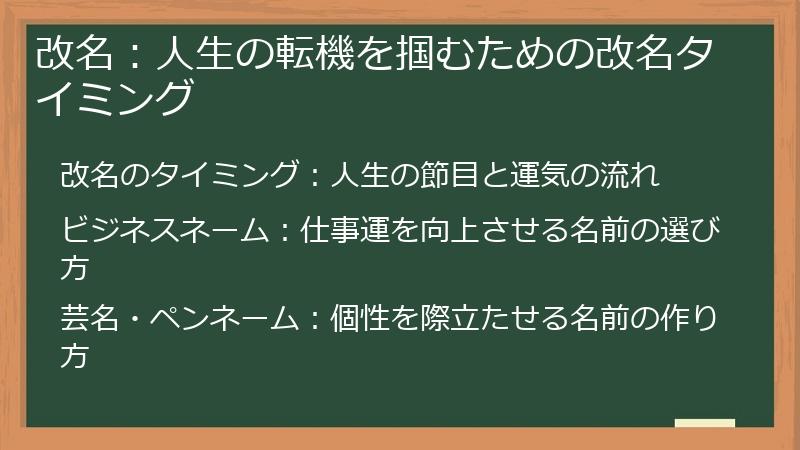 改名：人生の転機を掴むための改名タイミング

改名のタイミング：人生の節目と運気の流れ

ビジネスネーム：仕事運を向上させる名前の選び方

芸名・ペンネーム：個性を際立たせる名前の作り方